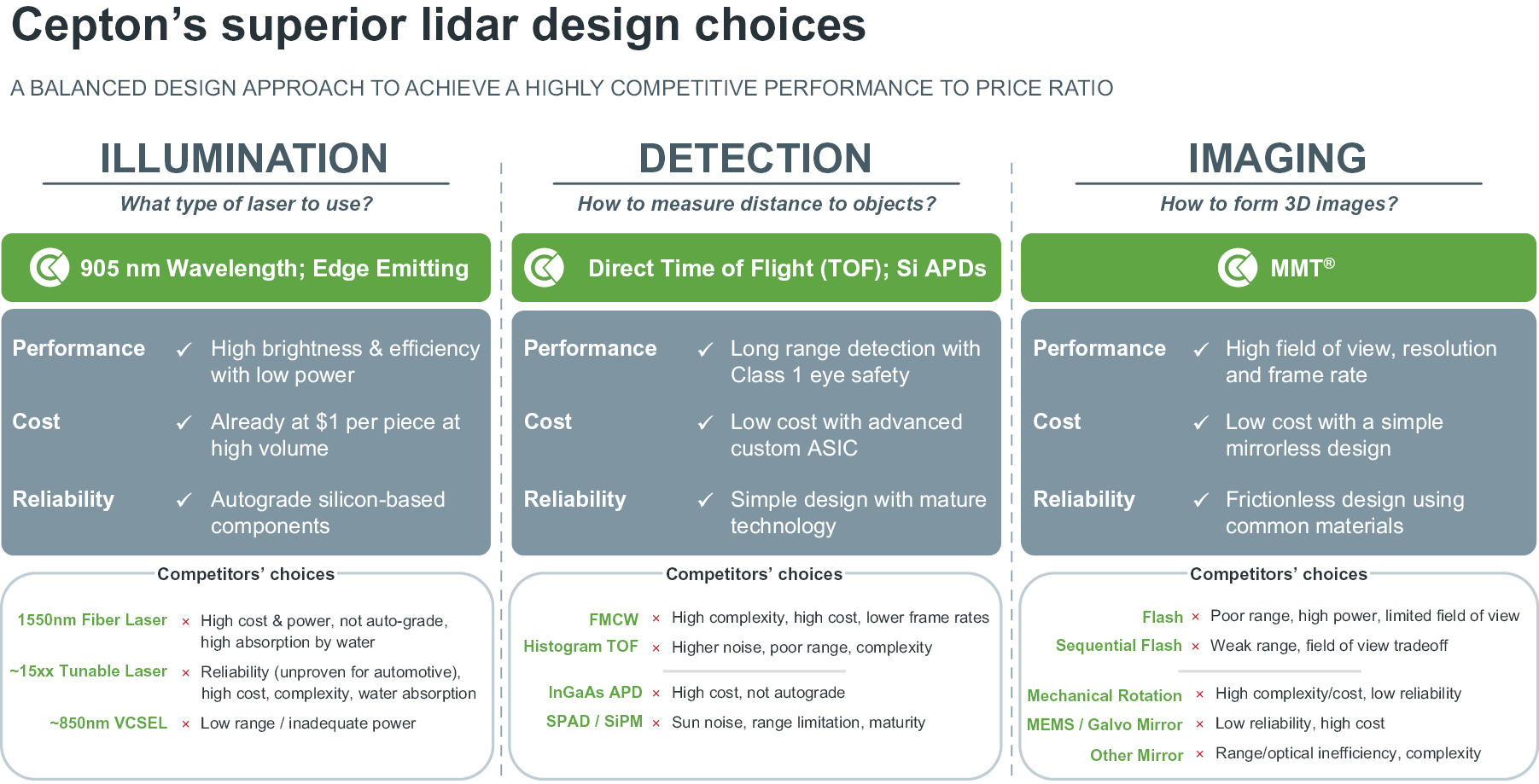 Cepton's superior lidar design choices

A BALANCED DESIGN APPROACH TO ACHIEVE A HIGHLY COMPETITIVE PERFORMANCE TO PRICE RATIO

ILLUMINATION

What type of laser to use?

905 nm Wavelength; Edge Emitting

Performance ✓ High brightness & efficiency with low power

Cost ✓ Already at $1 per piece at high volume

Reliability ✓ Autograde silicon-based components

Competitors' choices

1550nm Fiber Laser × High cost & power, not auto-grade, high absorption by water

~15xx Tunable Laser × Reliability (unproven for automotive), high cost, complexity, water absorption

~850nm VCSEL × Low range / inadequate power

DETECTION

How to measure distance to objects?

Direct Time of Flight (TOF); Si APDs

Performance ✓ Long range detection with Class 1 eye safety

Cost ✓ Low cost with advanced custom ASIC

Reliability ✓ Simple design with mature technology

Competitors' choices

FMCW × High complexity, high cost, lower frame rates

Histogram TOF × Higher noise, poor range, complexity

InGaAs APD × High cost, not autograde

SPAD / SiPM × Sun noise, range limitation, maturity

IMAGING

How to form 3D images?

MMT®

Performance ✓ High field of view, resolution and frame rate

Cost ✓ Low cost with a simple mirrorless design

Reliability ✓ Frictionless design using common materials

Competitors' choices

Flash × Poor range, high power, limited field of view

Sequential Flash × Weak range, field of view tradeoff

Mechanical Rotation × High complexity/cost, low reliability

MEMS / Galvo Mirror × Low reliability, high cost

Other Mirror × Range/optical inefficiency, complexity